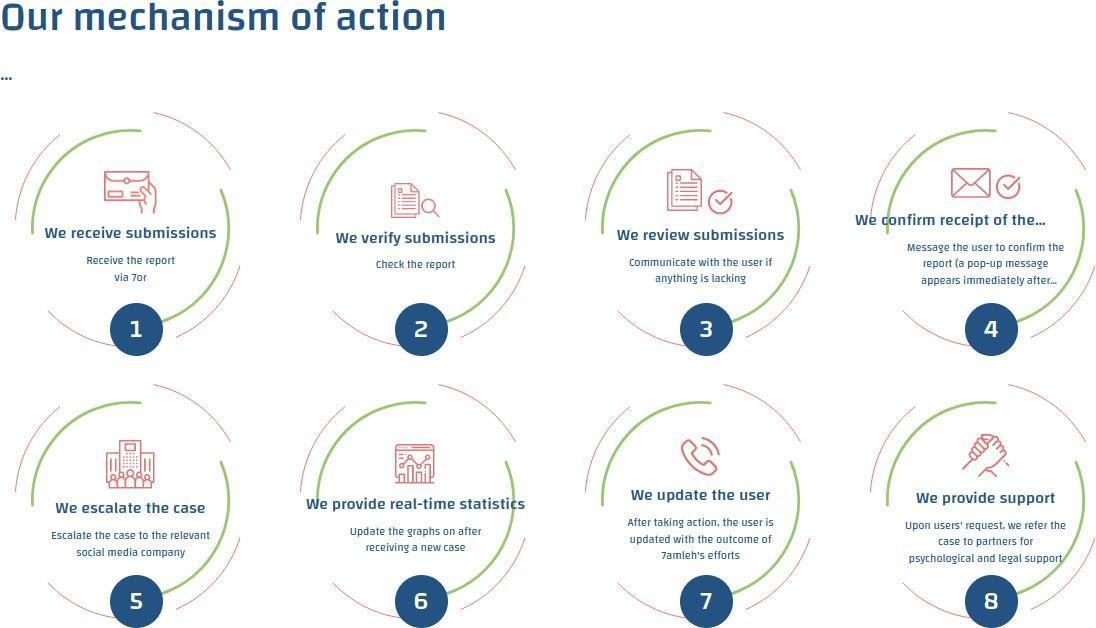 Our mechanism of action

...

We receive submissions

Receive the report via 7or

1

We verify submissions

Check the report

2

We review submissions

Communicate with the user if anything is lacking

3

We confirm receipt of the...

Message the user to confirm the report (a pop-up message appears immediately after...

4

We escalate the case

Escalate the case to the relevant social media company

5

We provide real-time statistics

Update the graphs on after receiving a new case

6

We update the user

After taking action, the user is updated with the outcome of 7amleh's efforts

7

We provide support

Upon users' request, we refer the case to partners for psychological and legal support

8